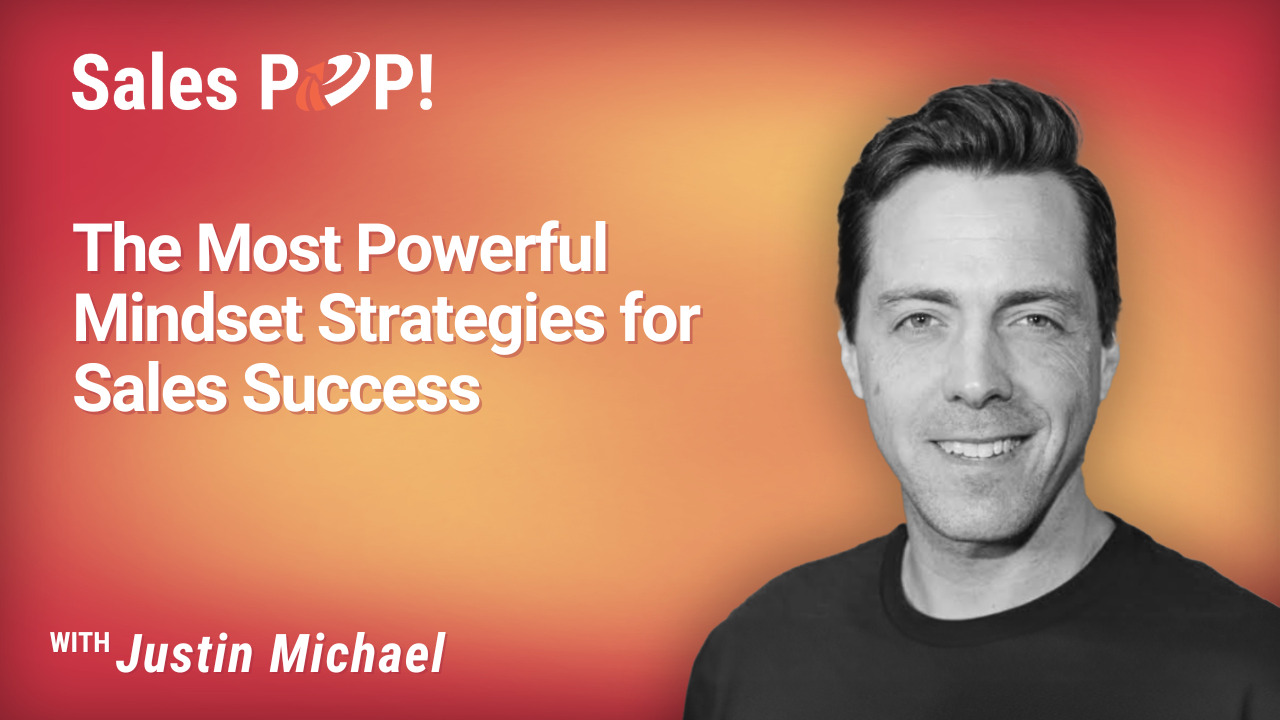 Sales POP!

The Most Powerful Mindset Strategies for Sales Success

WITH Justin Michael